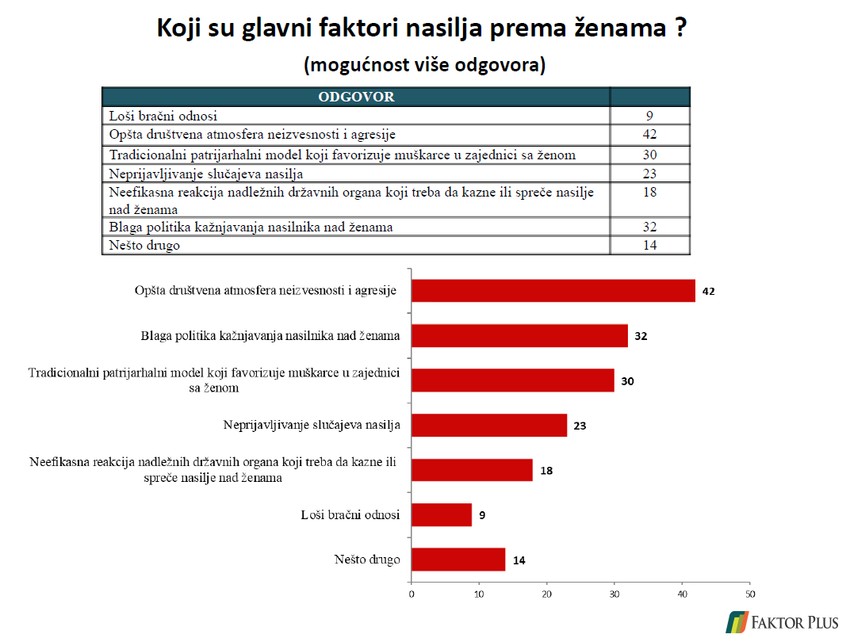 Koji su glavni faktori nasilja prema ženama ?

(mogućnost više odgovora)

| ODGOVOR | |
|---|---|
| Loši bračni odnosi | 9 |
| Opšta društvena atmosfera neizvesnosti i agresije | 42 |
| Tradicionalni patrijarhalni model koji favorizuje muškarce u zajednici sa ženom | 30 |
| Neprijavljivanje slučajeva nasilja | 23 |
| Neefikasna reakcija nadležnih državnih organa koji treba da kazne ili spreče nasilje nad ženama | 18 |
| Blaga politika kažnjavanja nasilnika nad ženama | 32 |
| Nešto drugo | 14 |

Opšta društvena atmosfera neizvesnosti i agresije 42
Blaga politika kažnjavanja nasilnika nad ženama 32
Tradicionalni patrijarhalni model koji favorizuje muškarce u zajednici sa ženom 30
Neprijavljivanje slučajeva nasilja 23
Neefikasna reakcija nadležnih državnih organa koji treba da kazne ili spreče nasilje nad ženama 18
Loši bračni odnosi 9
Nešto drugo 14

0 10 20 30 40 50

FAKTOR PLUS